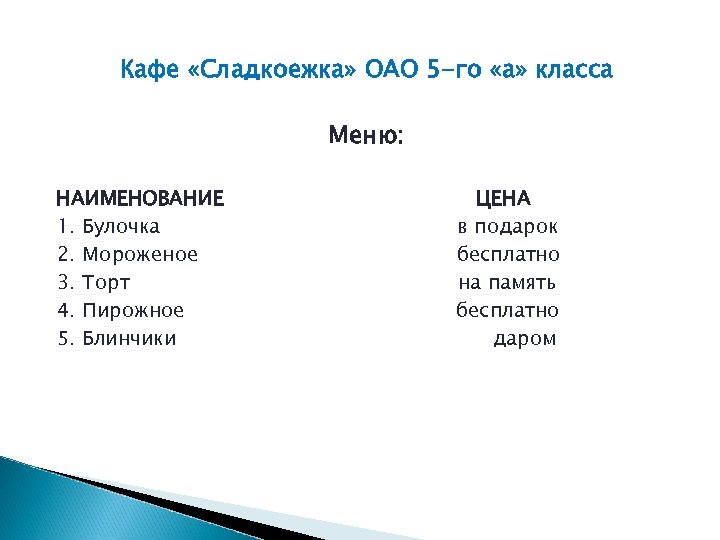 Кафе «Сладкоежка» ОАО 5-го «а» класса

Меню:

| НАИМЕНОВАНИЕ | ЦЕНА |
|---|---|
| 1. Булочка | в подарок |
| 2. Мороженое | бесплатно |
| 3. Торт | на память |
| 4. Пирожное | бесплатно |
| 5. Блинчики | даром |